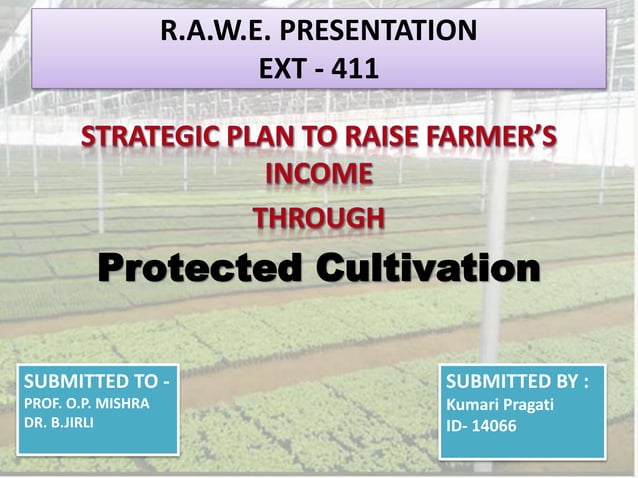 R.A.W.E. PRESENTATION
EXT - 411

STRATEGIC PLAN TO RAISE FARMER'S INCOME
THROUGH
Protected Cultivation

SUBMITTED TO -
PROF. O.P. MISHRA
DR. B.JIRLI

SUBMITTED BY :
Kumari Pragati
ID- 14066